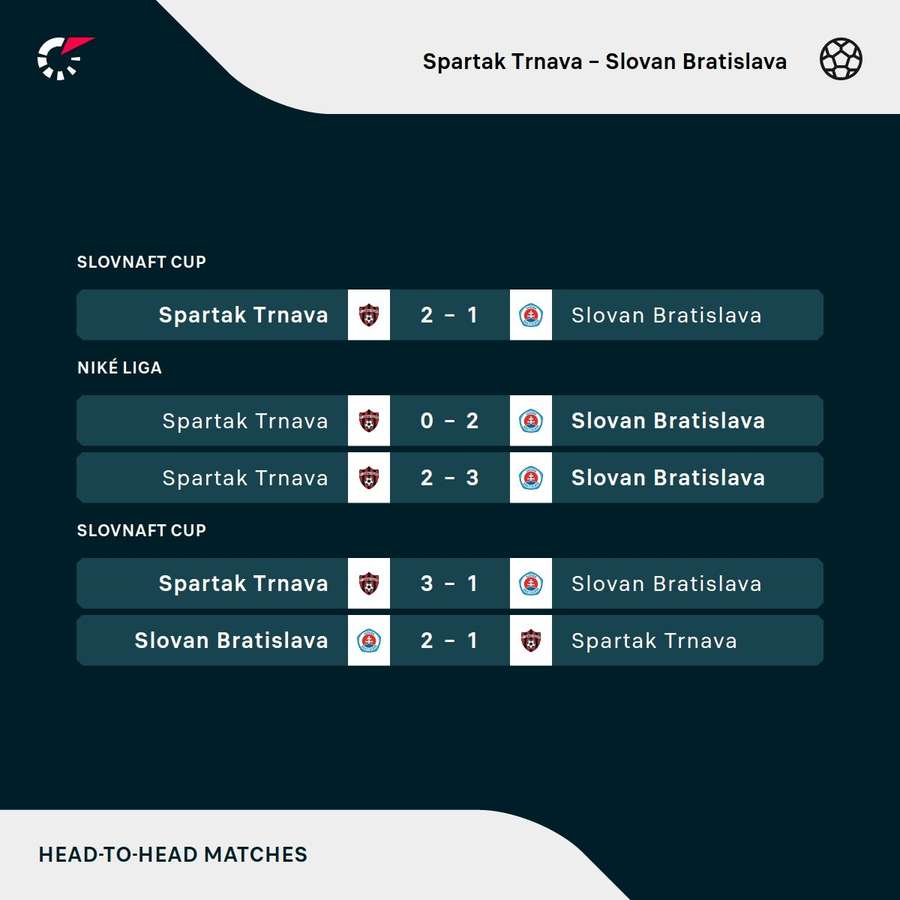 Spartak Trnava – Slovan Bratislava

SLOVNAFT CUP

Spartak Trnava 2 – 1 Slovan Bratislava

NIKÉ LIGA

Spartak Trnava 0 – 2 Slovan Bratislava

Spartak Trnava 2 – 3 Slovan Bratislava

SLOVNAFT CUP

Spartak Trnava 3 – 1 Slovan Bratislava

Slovan Bratislava 2 – 1 Spartak Trnava

HEAD-TO-HEAD MATCHES